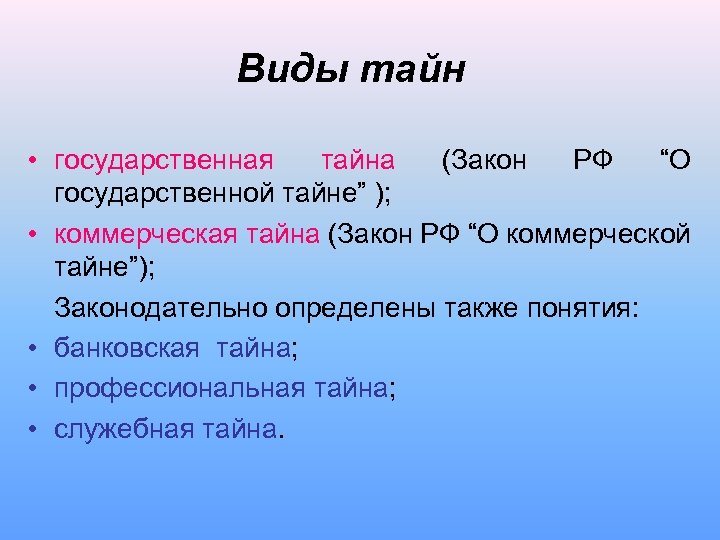 Виды тайн

• государственная тайна (Закон РФ “О государственной тайне” );
• коммерческая тайна (Закон РФ “О коммерческой тайне”);

Законодательно определены также понятия:
• банковская тайна;
• профессиональная тайна;
• служебная тайна.